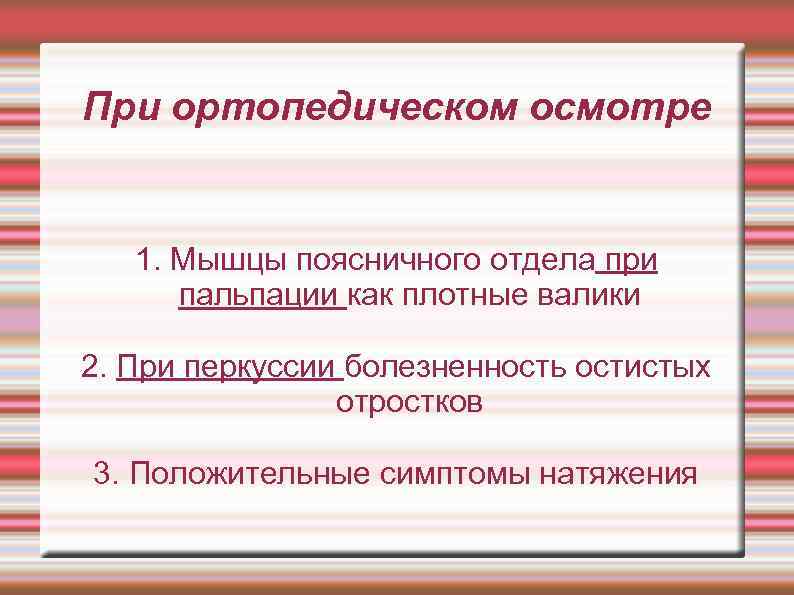 При ортопедическом осмотре

1. Мышцы поясничного отдела при пальпации как плотные валики

2. При перкуссии болезненность остистых отростков

3. Положительные симптомы натяжения